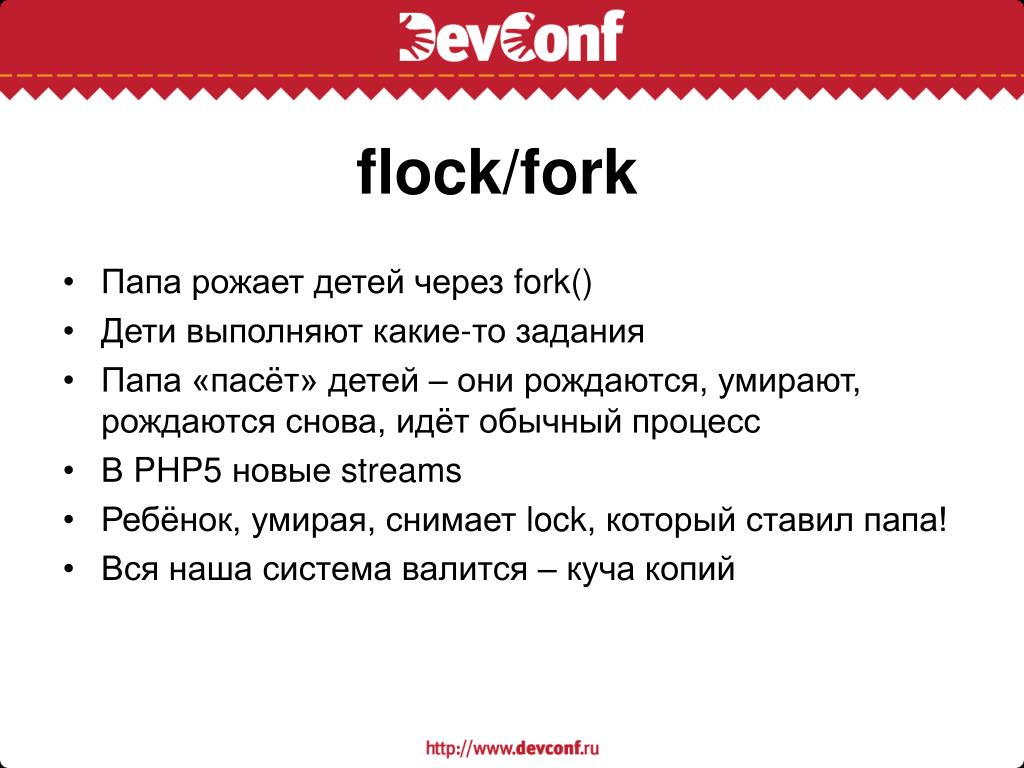 DevConf

flock/fork

• Папа рожает детей через fork()
• Дети выполняют какие-то задания
• Папа «пасёт» детей – они рождаются, умирают, рождаются снова, идёт обычный процесс
• В PHP5 новые streams
• Ребёнок, умирая, снимает lock, который ставил папа!
• Вся наша система валится – куча копий

http://www.devconf.ru